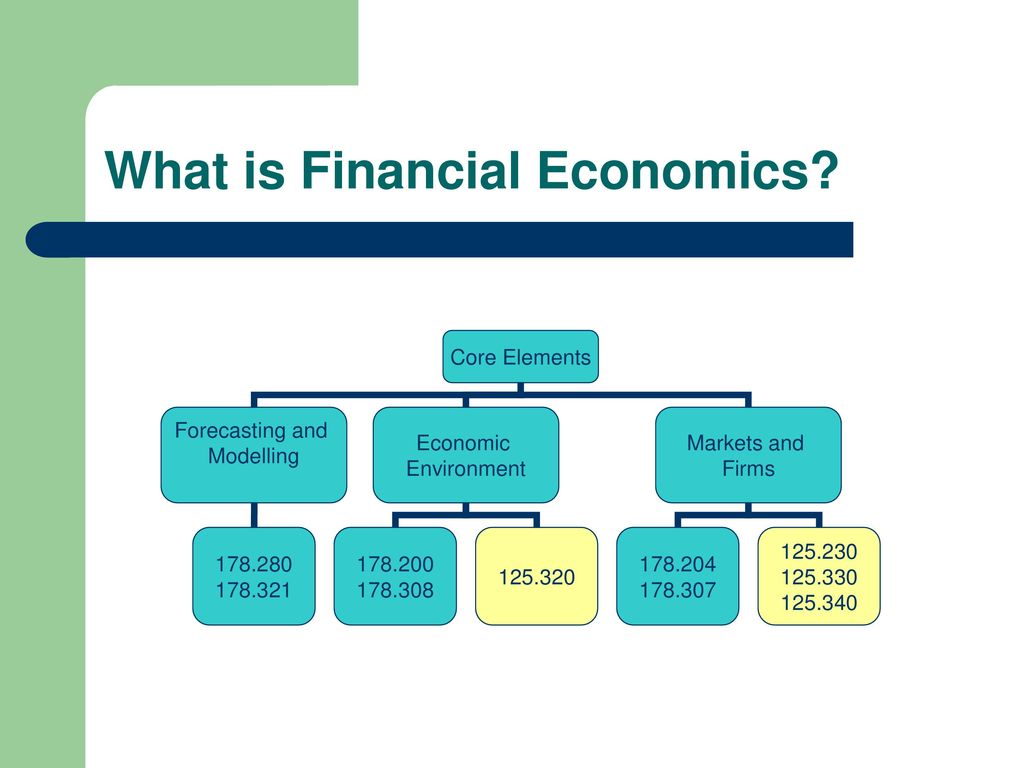 What is Financial Economics?

Core Elements

Forecasting and Modelling

Economic Environment

Markets and Firms

178.280
178.321

178.200
178.308

125.320

178.204
178.307

125.230
125.330
125.340